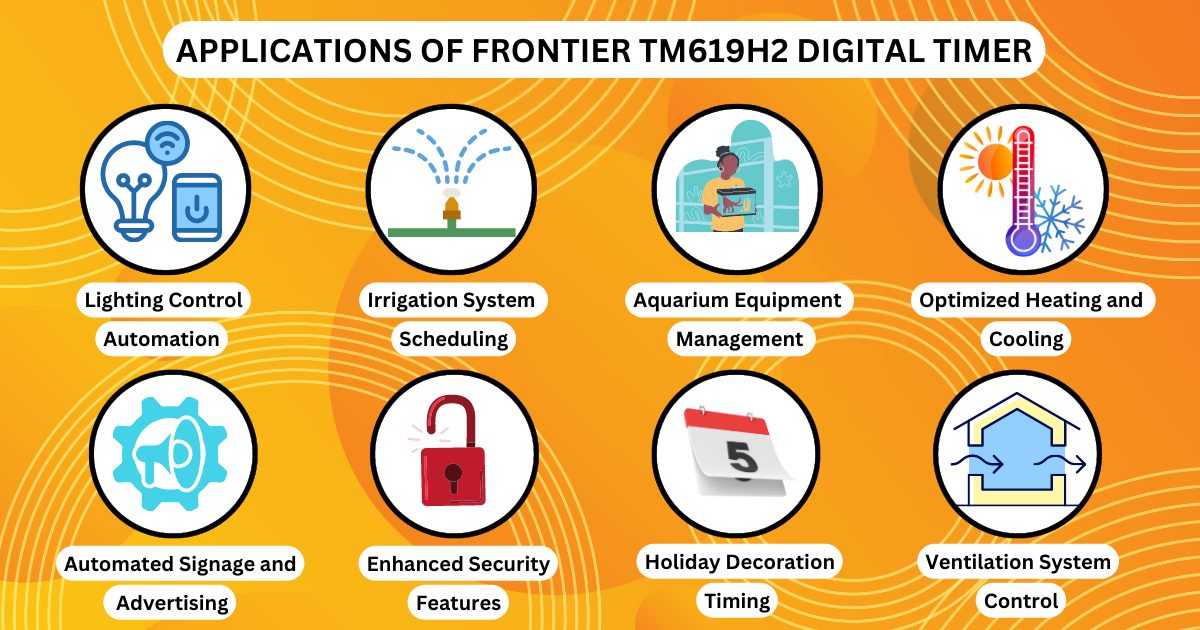 APPLICATIONS OF FRONTIER TM619H2 DIGITAL TIMER

Lighting Control Automation

Irrigation System Scheduling

Aquarium Equipment Management

Optimized Heating and Cooling

Automated Signage and Advertising

Enhanced Security Features

5

Holiday Decoration Timing

Ventilation System Control